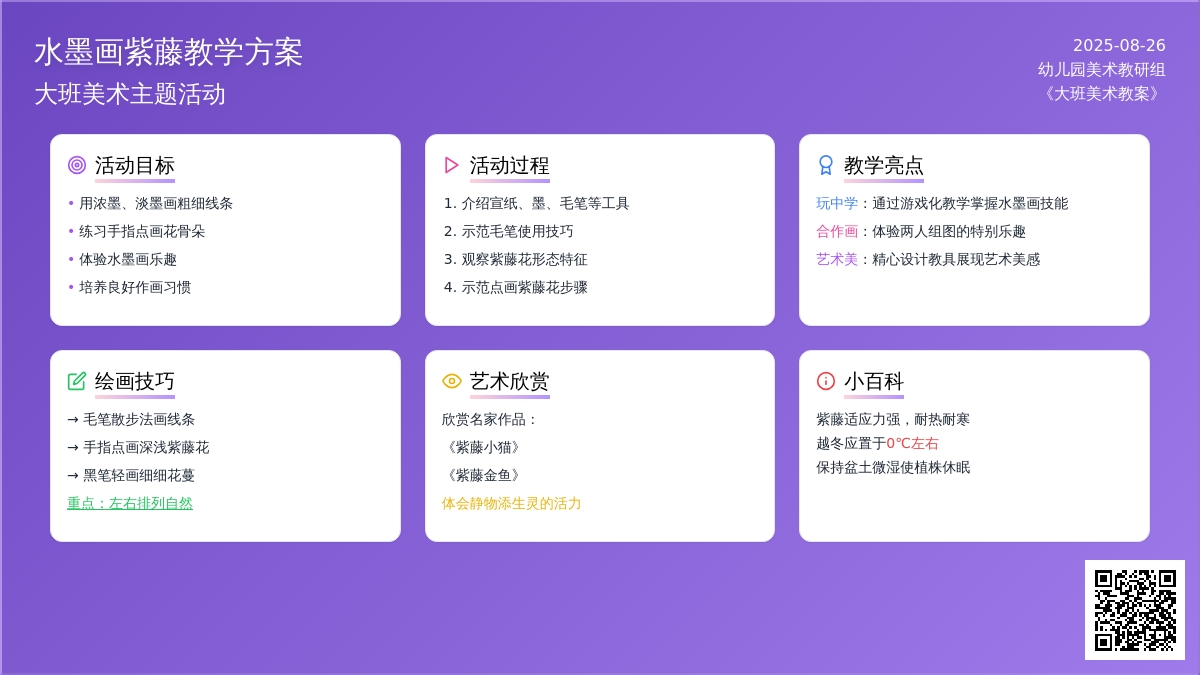 水墨画紫藤教学方案
大班美术主题活动

2025-08-26
幼儿园美术教研组
《大班美术教案》

活动目标
• 用浓墨、淡墨画粗细线条
• 练习手指点画花骨朵
• 体验水墨画乐趣
• 培养良好作画习惯

活动过程
1. 介绍宣纸、墨、毛笔等工具
2. 示范毛笔使用技巧
3. 观察紫藤花形态特征
4. 示范点画紫藤花步骤

教学亮点
玩中学：通过游戏化教学掌握水墨画技能
合作画：体验两人组图的特别乐趣
艺术美：精心设计教具展现艺术美感

绘画技巧
→ 毛笔散步法画线条
→ 手指点画深浅紫藤花
→ 黑笔轻画细细花蔓
重点：左右排列自然

艺术欣赏
欣赏名家作品：
《紫藤小猫》
《紫藤金鱼》
体会静物添生灵的活力

小百科
紫藤适应力强，耐热耐寒
越冬应置于0℃左右
保持盆土微湿使植株休眠